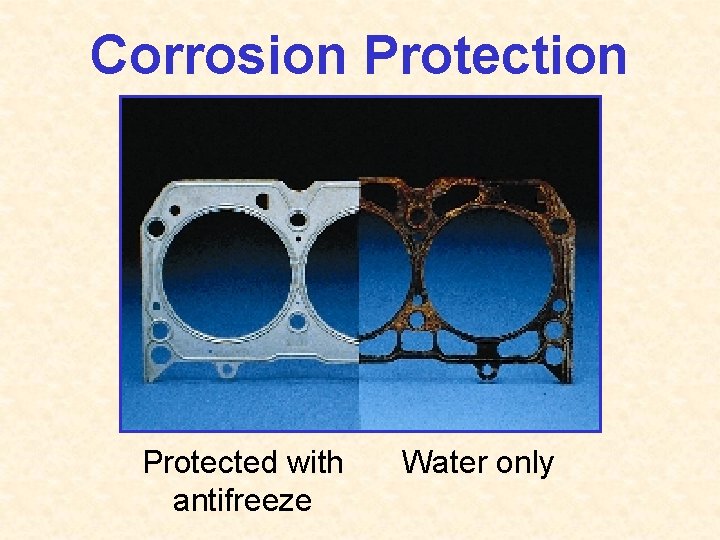 Corrosion Protection

Protected with antifreeze

Water only